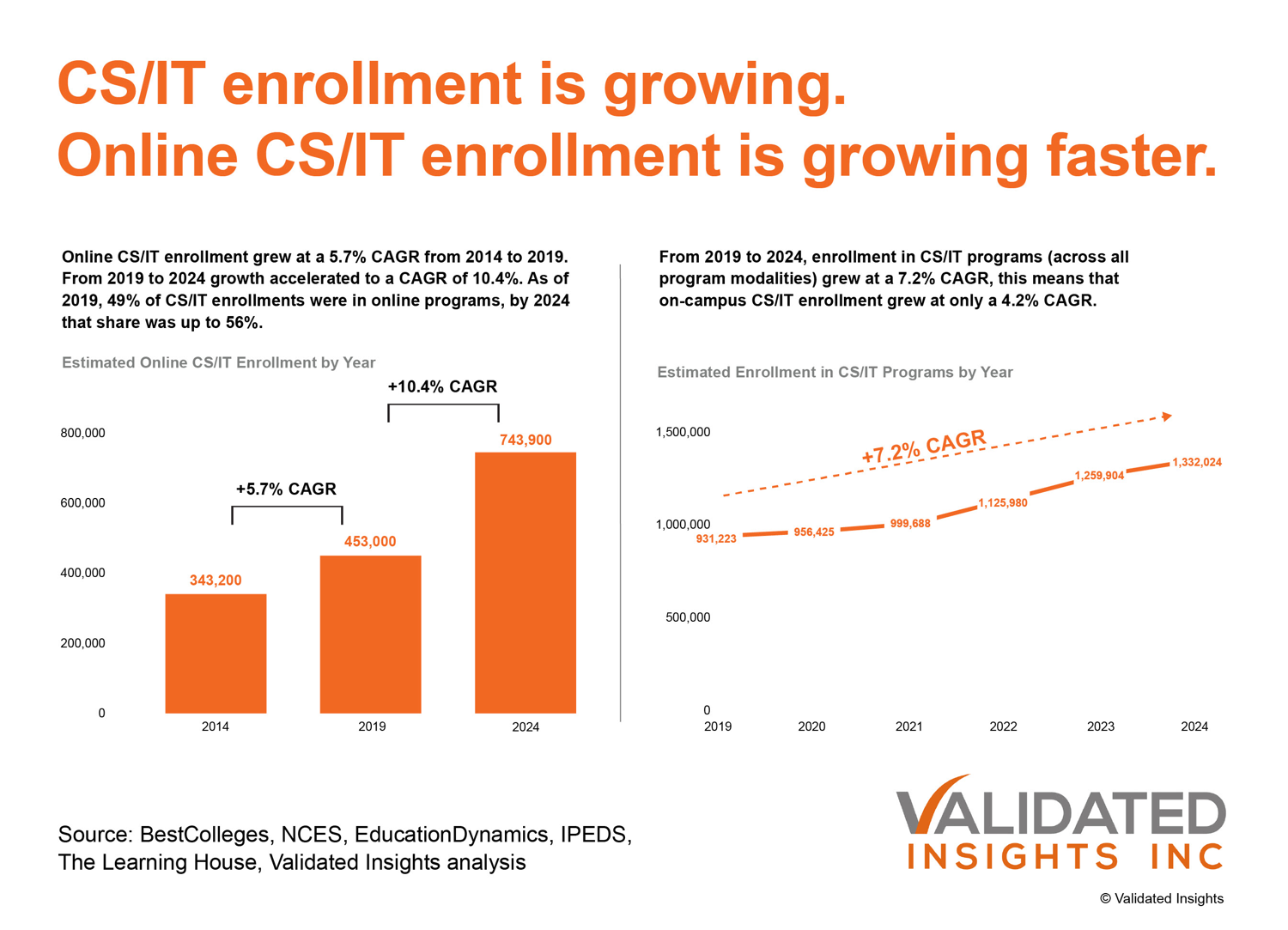 CS/IT enrollment is growing.
Online CS/IT enrollment is growing faster.

Online CS/IT enrollment grew at a 5.7% CAGR from 2014 to 2019. From 2019 to 2024 growth accelerated to a CAGR of 10.4%. As of 2019, 49% of CS/IT enrollments were in online programs, by 2024 that share was up to 56%.

Estimated Online CS/IT Enrollment by Year

+10.4% CAGR

+5.7% CAGR

800,000
600,000
400,000
200,000
0

343,200
453,000
743,900

2014
2019
2024

From 2019 to 2024, enrollment in CS/IT programs (across all program modalities) grew at a 7.2% CAGR, this means that on-campus CS/IT enrollment grew at only a 4.2% CAGR.

Estimated Enrollment in CS/IT Programs by Year

+7.2% CAGR

1,500,000
1,000,000
500,000
0

931,223
956,425
999,688
1,125,980
1,259,904
1,332,024

2019
2020
2021
2022
2023
2024

Source: BestColleges, NCES, EducationDynamics, IPEDS, The Learning House, Validated Insights analysis

VALIDATED
INSIGHTS INC

© Validated Insights